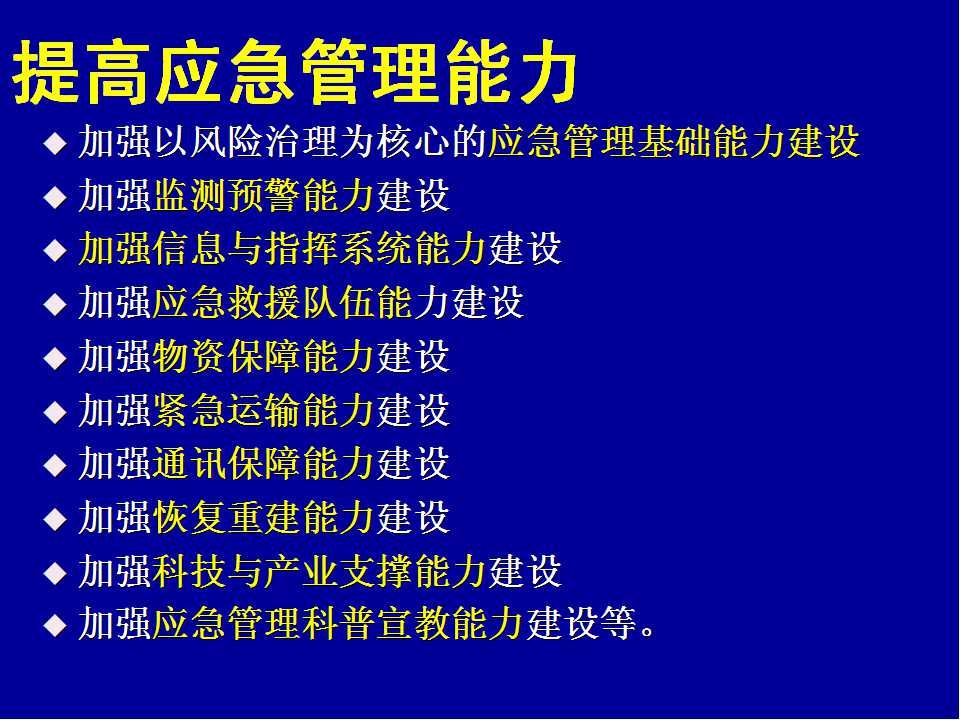 提高应急管理能力

◆ 加强以风险治理为核心的应急管理基础能力建设
◆ 加强监测预警能力建设
◆ 加强信息与指挥系统能力建设
◆ 加强应急救援队伍能力建设
◆ 加强物资保障能力建设
◆ 加强紧急运输能力建设
◆ 加强通讯保障能力建设
◆ 加强恢复重建能力建设
◆ 加强科技与产业支撑能力建设
◆ 加强应急管理科普宣教能力建设等。